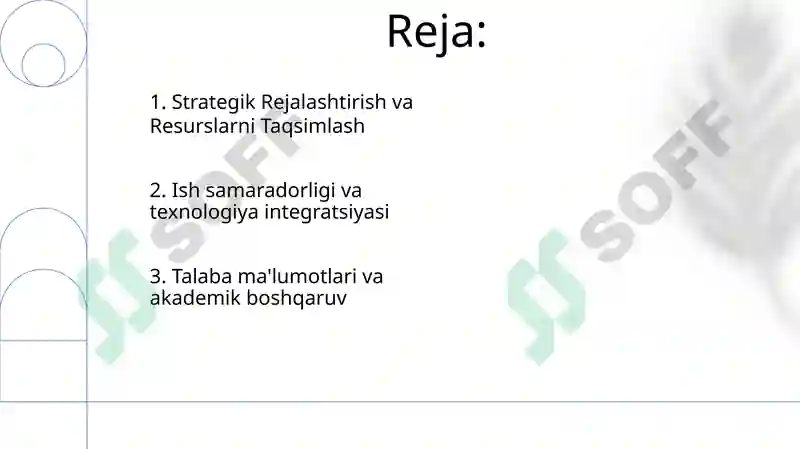 Reja:

1. Strategik Rejalashtirish va Resurslarni Taqsimlash

2. Ish samaradorligi va texnologiya integratsiyasi

3. Talaba ma'lumotlari va akademik boshqaruv

SOFF

SOFF